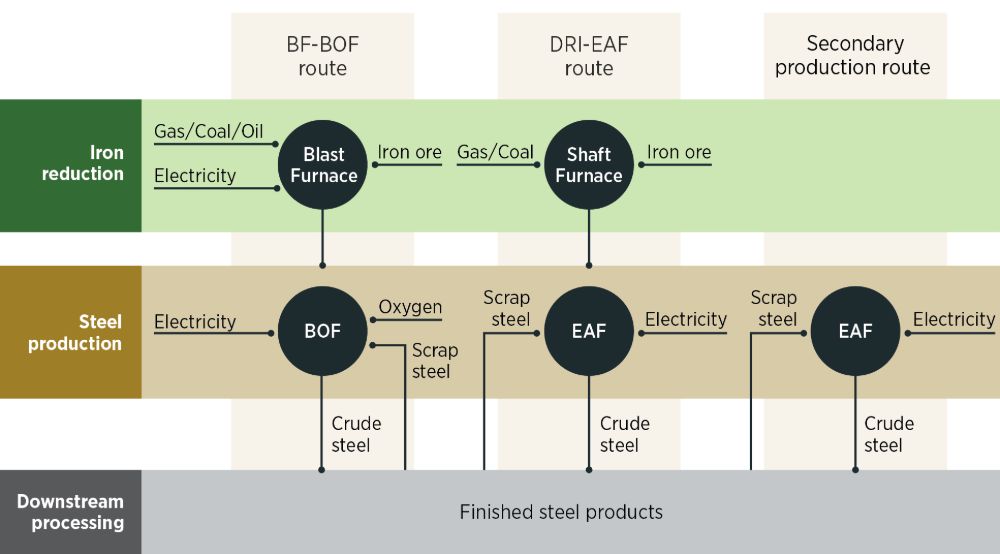 BF-BOF route

DRI-EAF route

Secondary production route

Iron reduction

Gas/Coal/Oil

Electricity

Blast Furnace

Iron ore

Gas/Coal

Shaft Furnace

Iron ore

Steel production

Electricity

BOF

Oxygen

Scrap steel

Scrap steel

EAF

Electricity

Scrap steel

EAF

Electricity

Crude steel

Crude steel

Crude steel

Downstream processing

Finished steel products